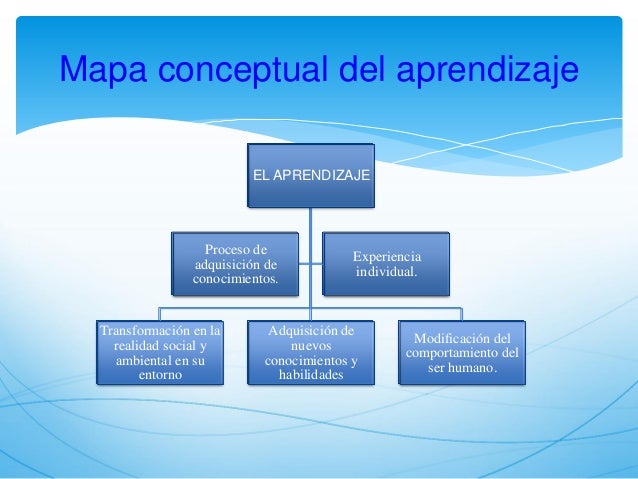 Mapa conceptual del aprendizaje

EL APRENDIZAJE

Proceso de adquisición de conocimientos.

Experiencia individual.

Transformación en la realidad social y ambiental en su entorno

Adquisición de nuevos conocimientos y habilidades

Modificación del comportamiento del ser humano.